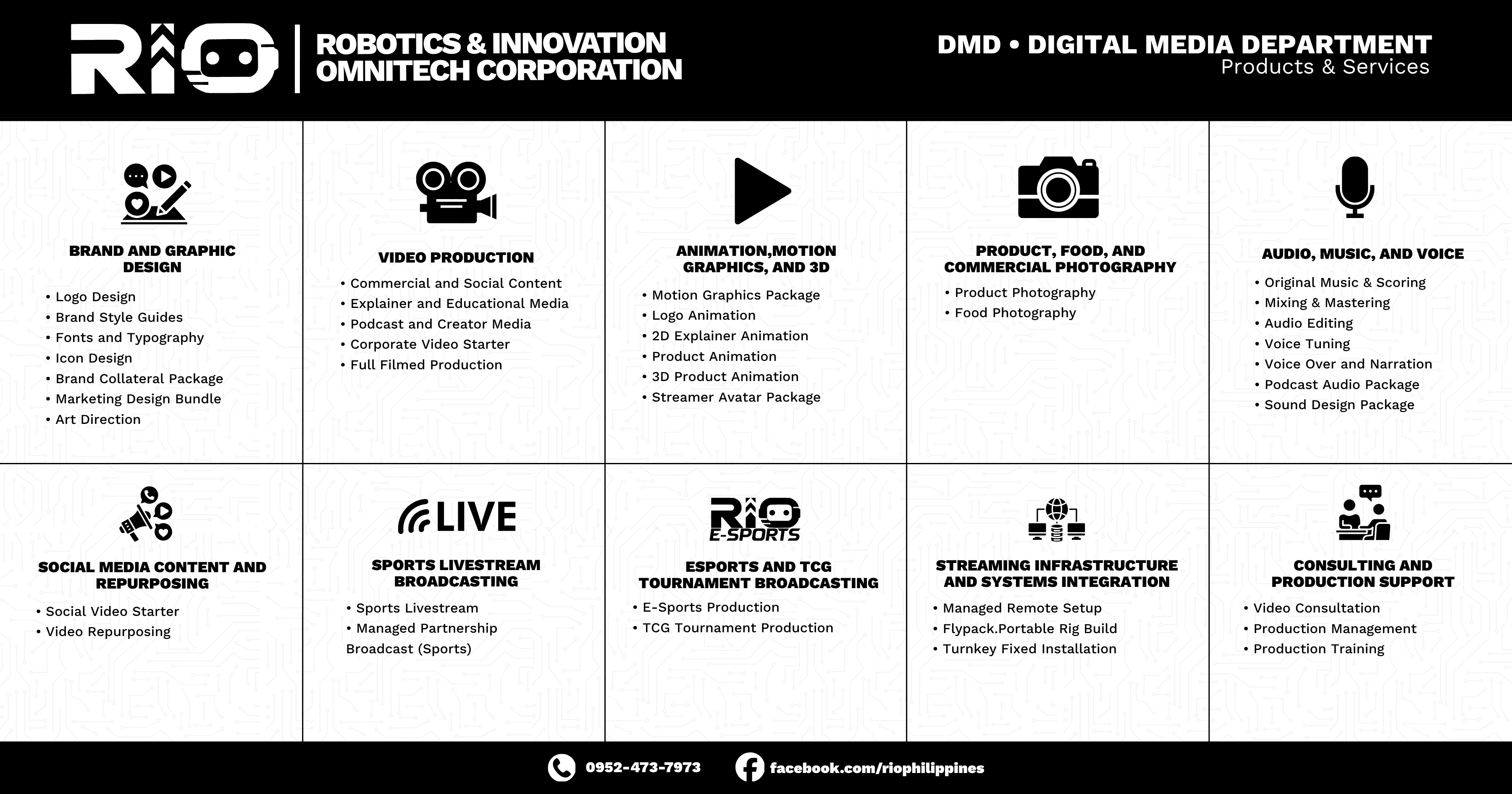 RIO

ROBOTICS & INNOVATION
OMNITECH CORPORATION

DMD • DIGITAL MEDIA DEPARTMENT
Products & Services

BRAND AND GRAPHIC DESIGN

• Logo Design
• Brand Style Guides
• Fonts and Typography
• Icon Design
• Brand Collateral Package
• Marketing Design Bundle
• Art Direction

VIDEO PRODUCTION

• Commercial and Social Content
• Explainer and Educational Media
• Podcast and Creator Media
• Corporate Video Starter
• Full Filmed Production

ANIMATION,MOTION GRAPHICS, AND 3D

• Motion Graphics Package
• Logo Animation
• 2D Explainer Animation
• Product Animation
• 3D Product Animation
• Streamer Avatar Package

PRODUCT, FOOD, AND COMMERCIAL PHOTOGRAPHY

• Product Photography
• Food Photography

AUDIO, MUSIC, AND VOICE

• Original Music & Scoring
• Mixing & Mastering
• Audio Editing
• Voice Tuning
• Voice Over and Narration
• Podcast Audio Package
• Sound Design Package

SOCIAL MEDIA CONTENT AND REPURPOSING

• Social Video Starter
• Video Repurposing

LIVE

SPORTS LIVESTREAM BROADCASTING

• Sports Livestream
• Managed Partnership Broadcast (Sports)

RIO
E-SPORTS

ESPORTS AND TCG TOURNAMENT BROADCASTING

• E-Sports Production
• TCG Tournament Production

STREAMING INFRASTRUCTURE AND SYSTEMS INTEGRATION

• Managed Remote Setup
• Flypack.Portable Rig Build
• Turnkey Fixed Installation

CONSULTING AND PRODUCTION SUPPORT

• Video Consultation
• Production Management
• Production Training

0952-473-7973 facebook.com/riophilippines